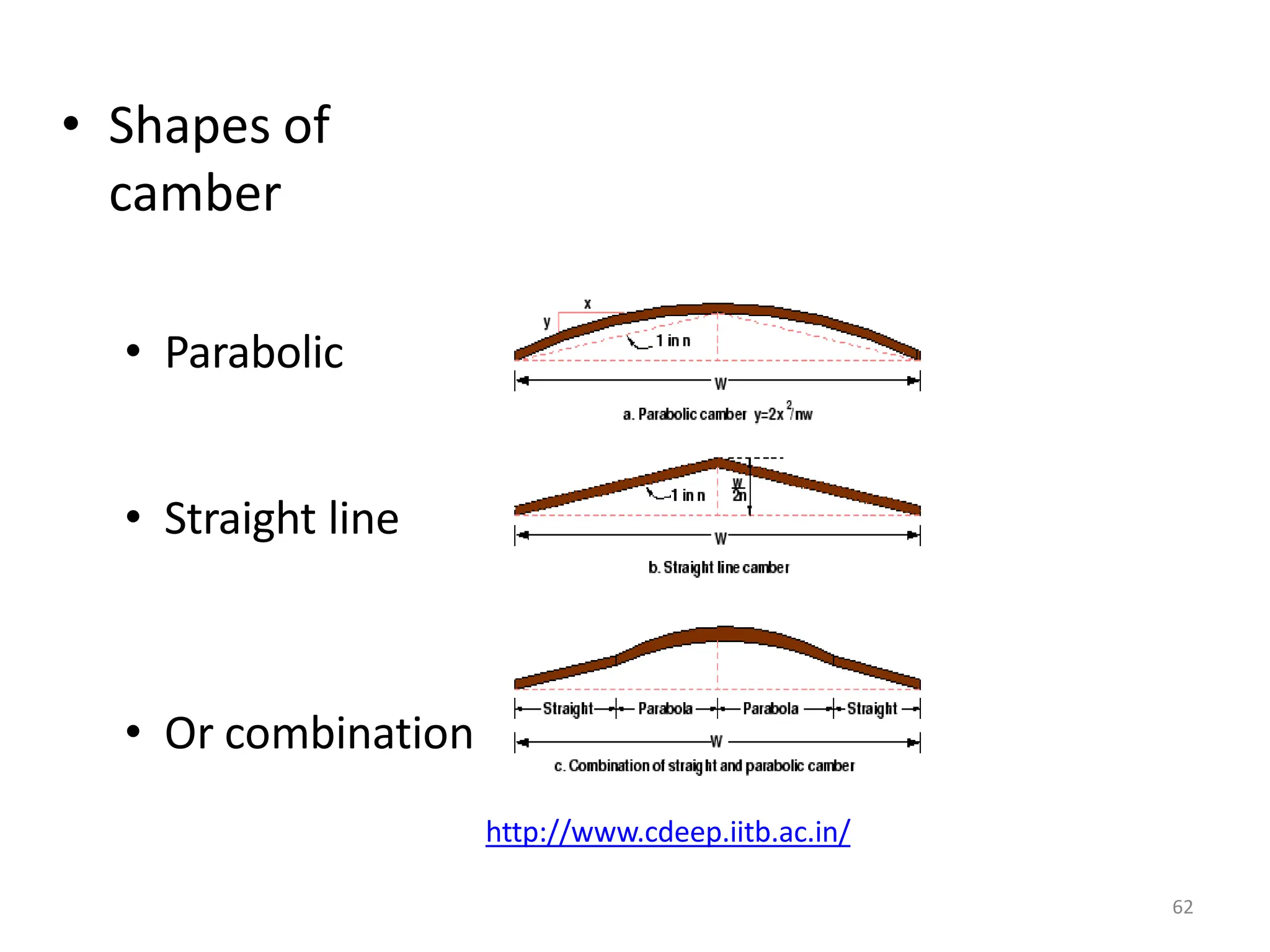 • Shapes of camber

• Parabolic

• Straight line

• Or combination

x
y
1 in n
W
a. Parabolic camber $y=2x^2/nw$

1 in n
$\frac{w}{2n}$
W
b. Straight line camber

Straight
Parabola
Parabola
Straight
W
c. Combination of straight and parabolic camber

http://www.cdeep.iitb.ac.in/

62